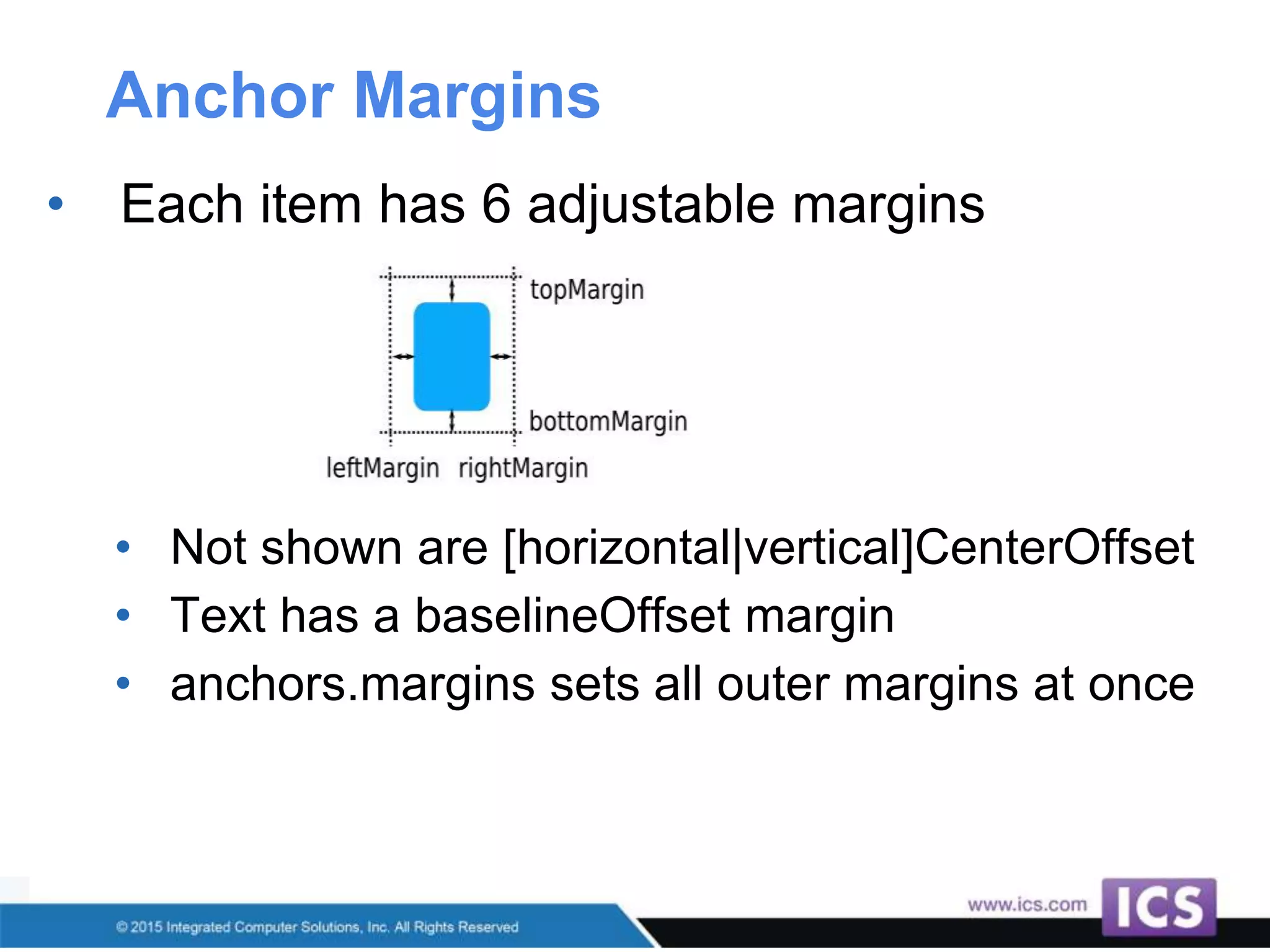 Anchor Margins

• Each item has 6 adjustable margins

topMargin

bottomMargin

leftMargin rightMargin

• Not shown are [horizontal|vertical]CenterOffset
• Text has a baselineOffset margin
• anchors.margins sets all outer margins at once

© 2015 Integrated Computer Solutions, Inc. All Rights Reserved

www.ics.com

ICS